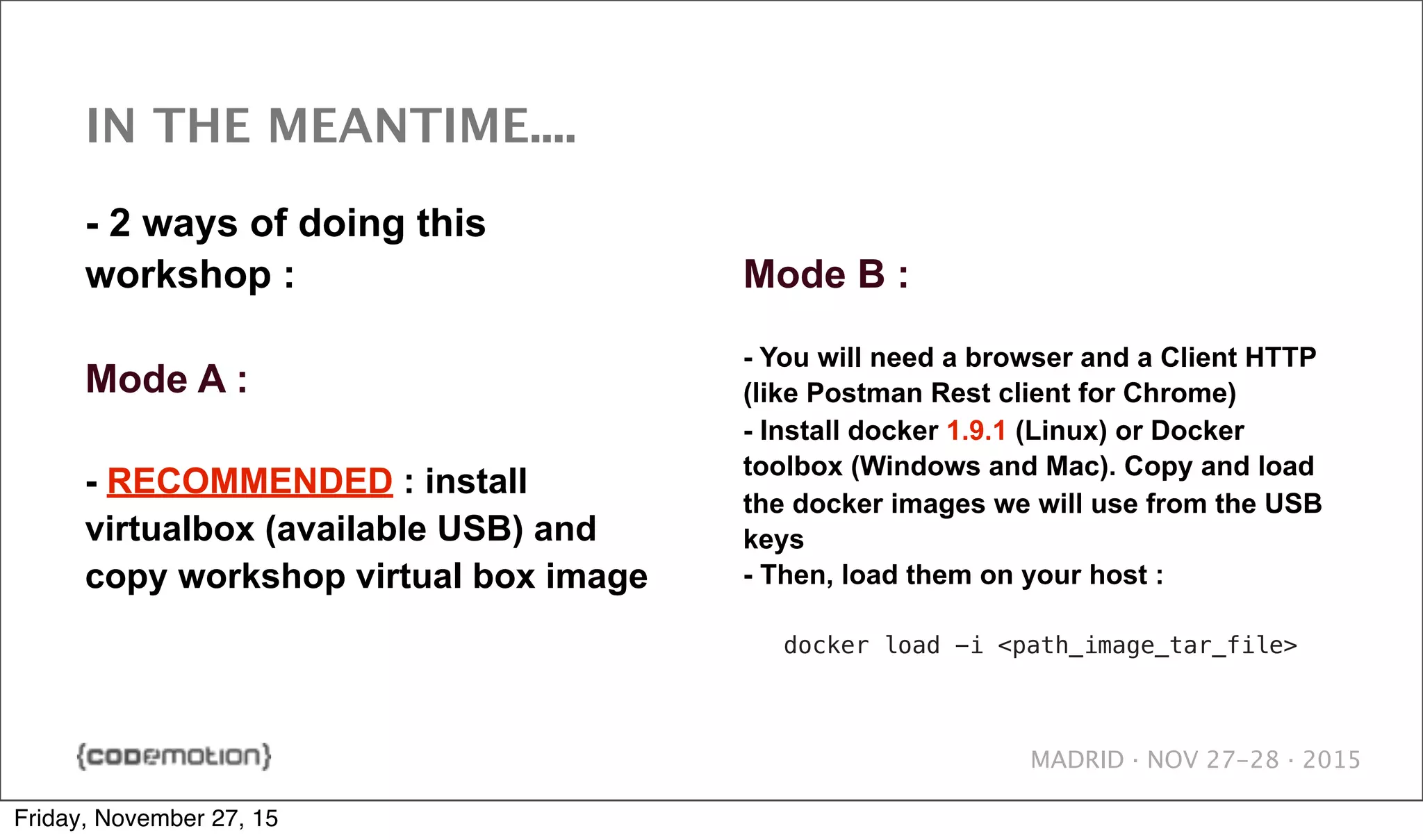 IN THE MEANTIME....

- 2 ways of doing this workshop :

Mode A :

- RECOMMENDED : install virtualbox (available USB) and copy workshop virtual box image

Mode B :

- You will need a browser and a Client HTTP (like Postman Rest client for Chrome)
- Install docker 1.9.1 (Linux) or Docker toolbox (Windows and Mac). Copy and load the docker images we will use from the USB keys
- Then, load them on your host :

docker load -i <path_image_tar_file>

{codemotion}

MADRID · NOV 27-28 · 2015

Friday, November 27, 15